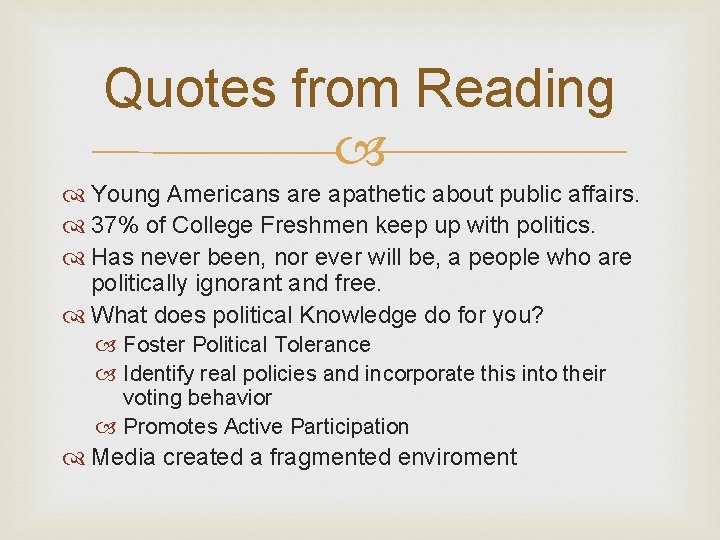 Quotes from Reading

Young Americans are apathetic about public affairs.

37% of College Freshmen keep up with politics.

Has never been, nor ever will be, a people who are politically ignorant and free.

What does political Knowledge do for you?

Foster Political Tolerance

Identify real policies and incorporate this into their voting behavior

Promotes Active Participation

Media created a fragmented enviroment